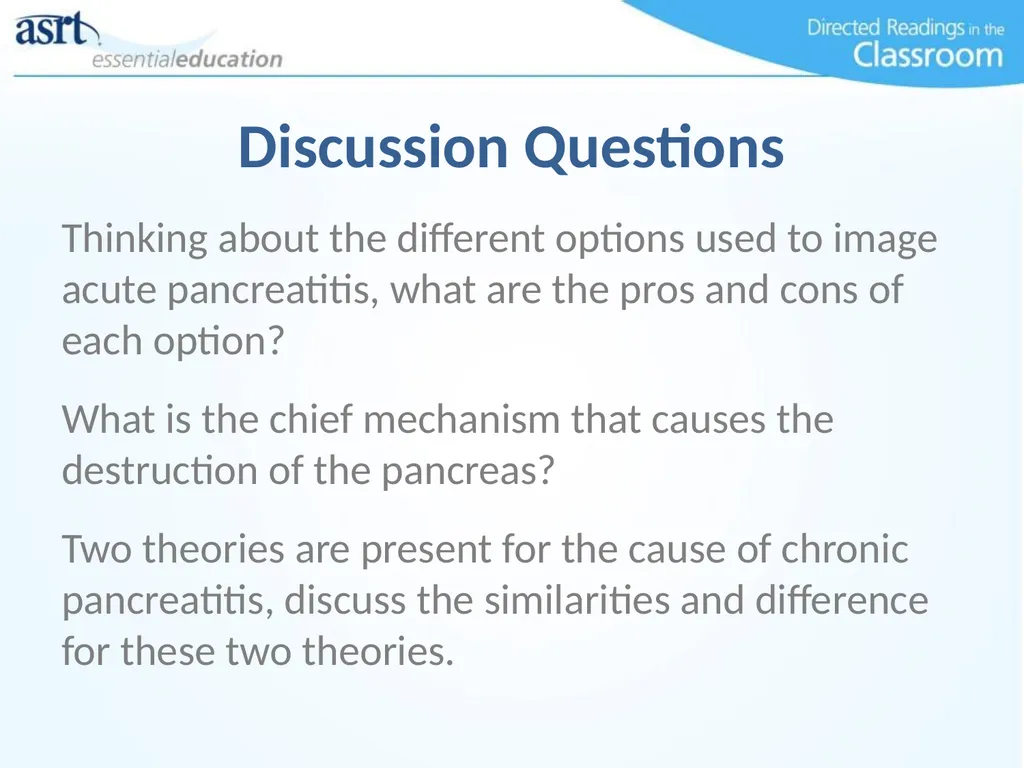 asrt
essentialeducation

Directed Readings in the Classroom

Discussion Questions

Thinking about the different options used to image acute pancreatitis, what are the pros and cons of each option?

What is the chief mechanism that causes the destruction of the pancreas?

Two theories are present for the cause of chronic pancreatitis, discuss the similarities and difference for these two theories.